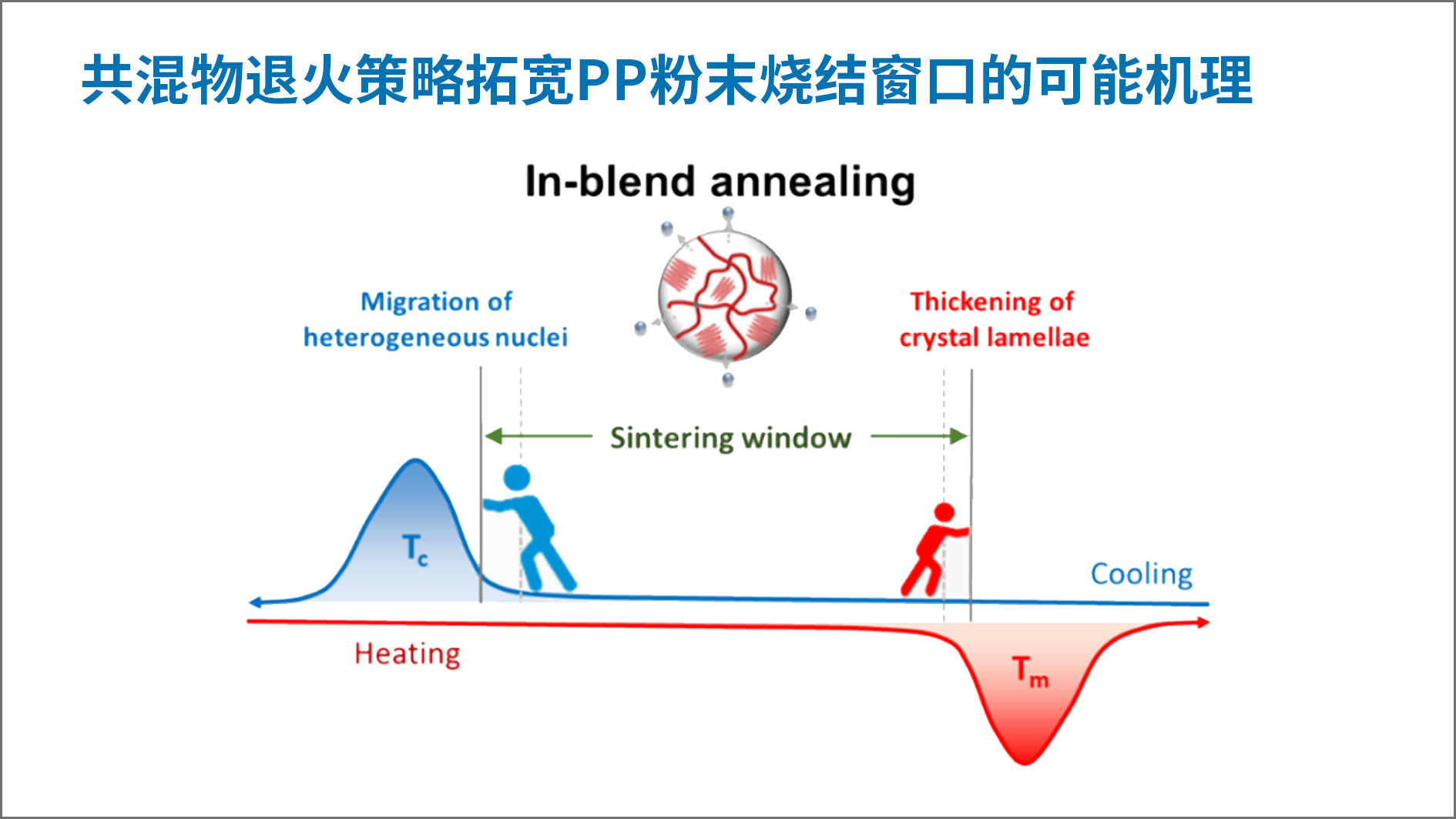 共混物退火策略拓宽PP粉末烧结窗口的可能机理

In-blend annealing

Migration of heterogeneous nuclei

Thickening of crystal lamellae

Sintering window

$T_c$

Cooling

Heating

$T_m$